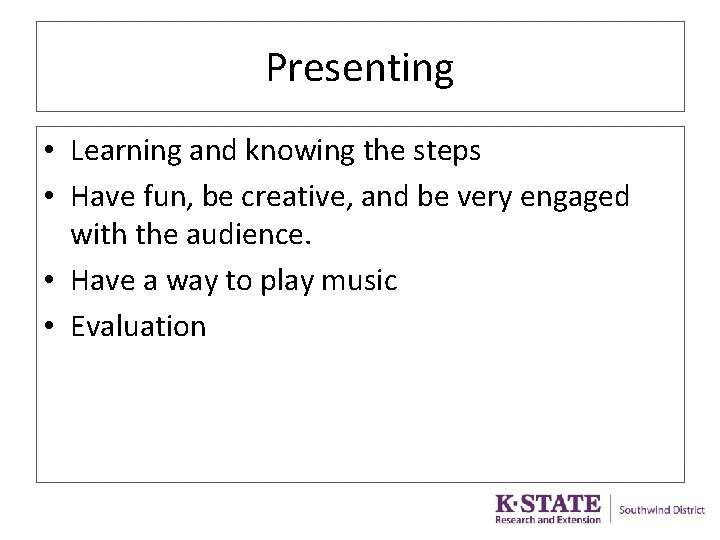 Presenting

• Learning and knowing the steps
• Have fun, be creative, and be very engaged with the audience.
• Have a way to play music
• Evaluation

K·STATE
Research and Extension
Southwind District